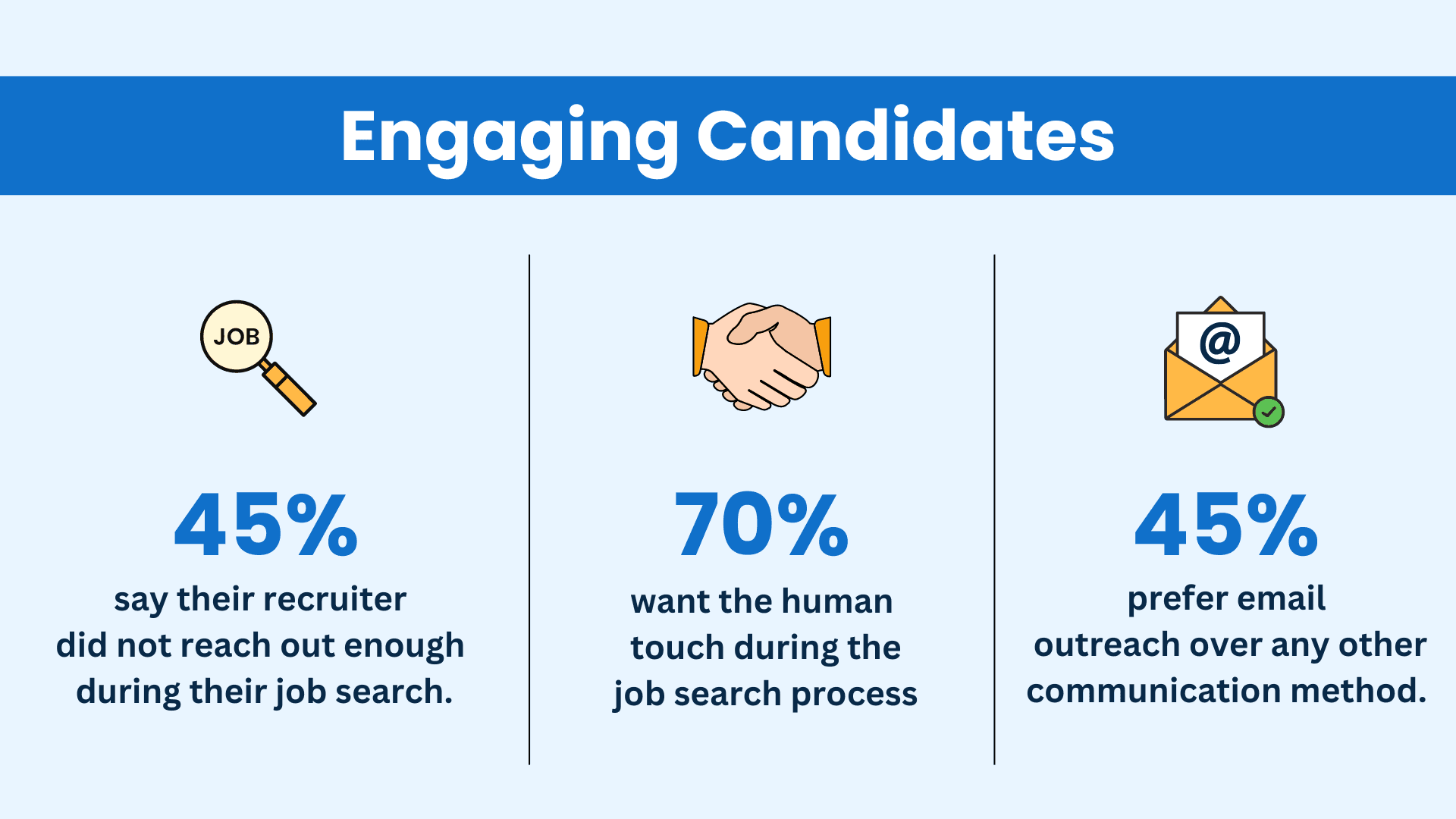 Engaging Candidates

JOB

45%

say their recruiter did not reach out enough during their job search.

70%

want the human touch during the job search process

@

45%

prefer email outreach over any other communication method.